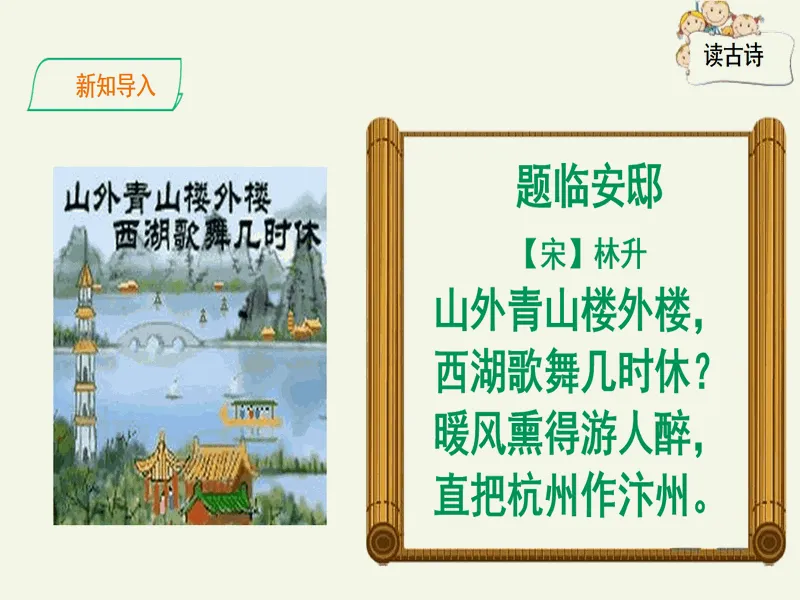 读古诗

新知导入

山外青山楼外楼
西湖歌舞几时休

题临安邸

【宋】林升

山外青山楼外楼，
西湖歌舞几时休？
暖风熏得游人醉，
直把杭州作汴州。